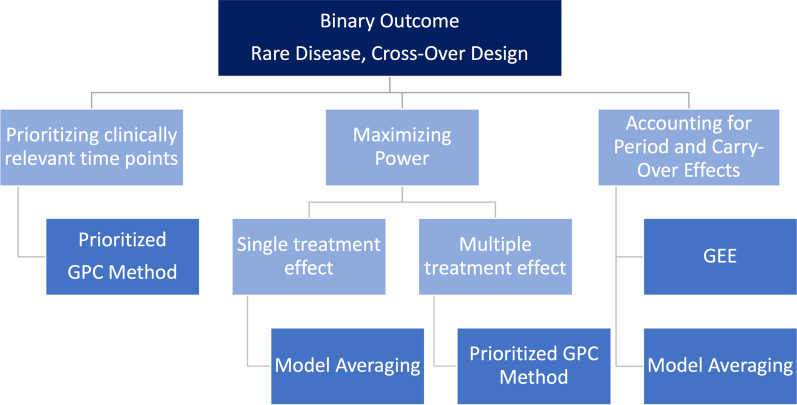 Binary Outcome
Rare Disease, Cross-Over Design

Prioritizing clinically relevant time points

Prioritized GPC Method

Maximizing Power

Single treatment effect

Model Averaging

Multiple treatment effect

Prioritized GPC Method

Accounting for Period and Carry-Over Effects

GEE

Model Averaging